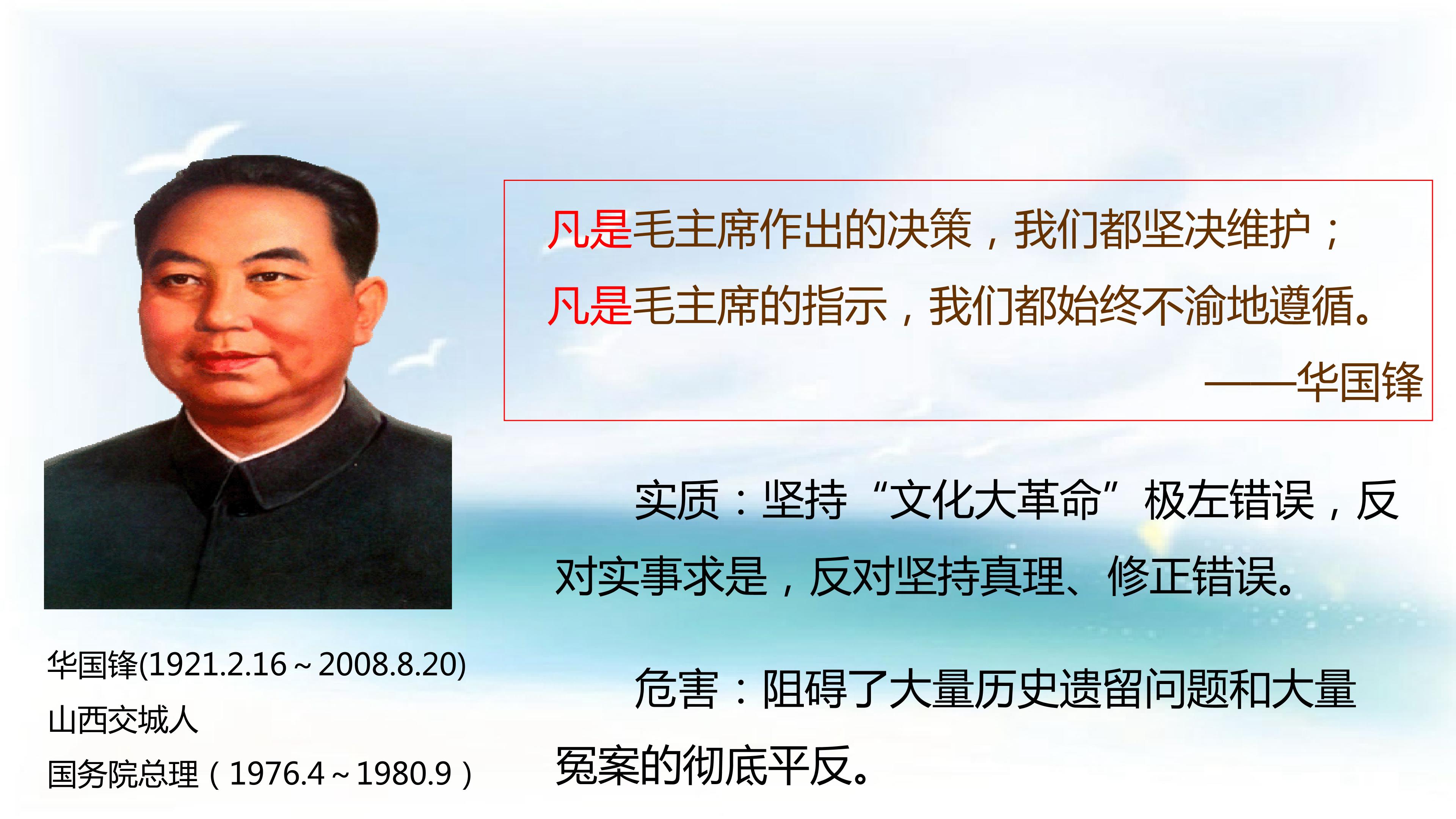 凡是毛主席作出的决策，我们都坚决维护；
凡是毛主席的指示，我们都始终不渝地遵循。
——华国锋

实质：坚持“文化大革命”极左错误，反对实事求是，反对坚持真理、修正错误。

危害：阻碍了大量历史遗留问题和大量冤案的彻底平反。

华国锋(1921.2.16～2008.8.20)
山西交城人
国务院总理（1976.4～1980.9）